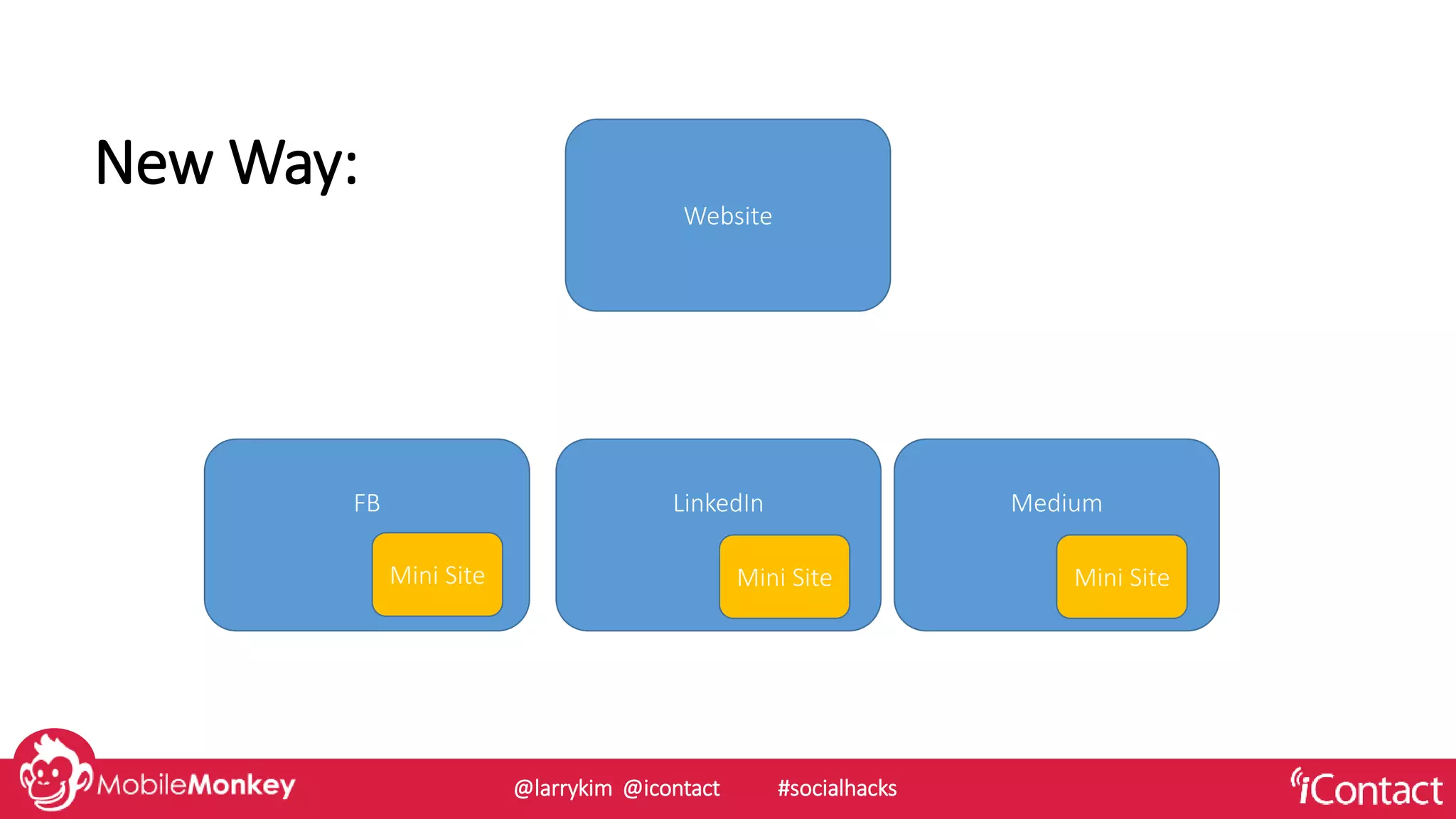 New Way:

Website

FB

Mini Site

LinkedIn

Mini Site

Medium

Mini Site

MobileMonkey

@larrykim @icontact #socialhacks

iContact